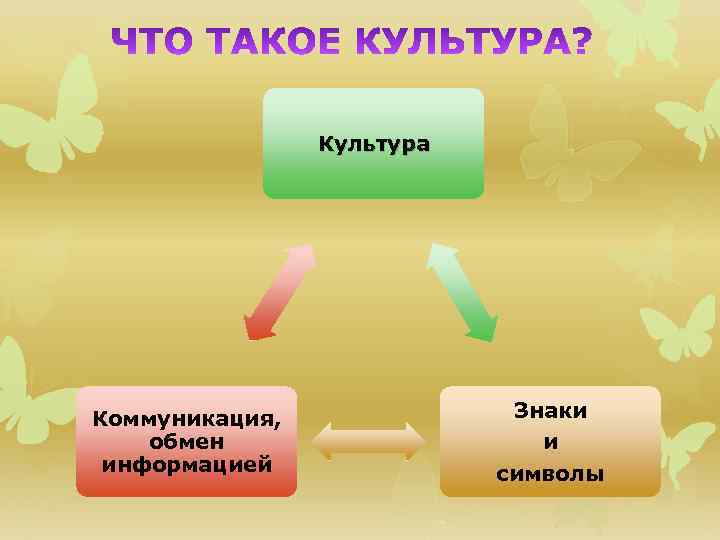 ЧТО ТАКОЕ КУЛЬТУРА?

Культура

Коммуникация, обмен информацией

Знаки и символы